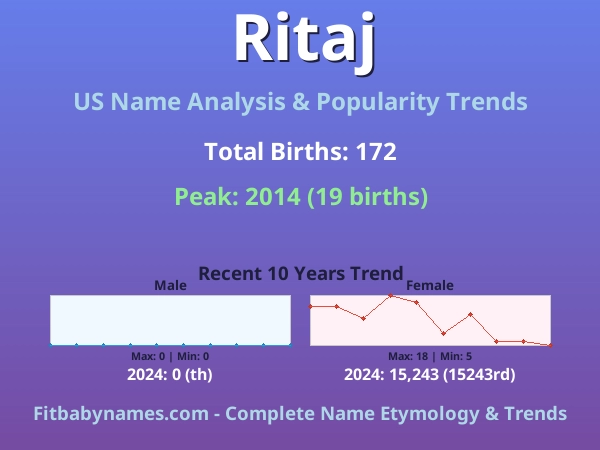 Ritaj

US Name Analysis & Popularity Trends

Total Births: 172

Peak: 2014 (19 births)

Recent 10 Years Trend

Male

Max: 0 | Min: 0

2024: 0 (th)

Female

Max: 18 | Min: 5

2024: 15,243 (15243rd)

Fitbabynames.com - Complete Name Etymology & Trends